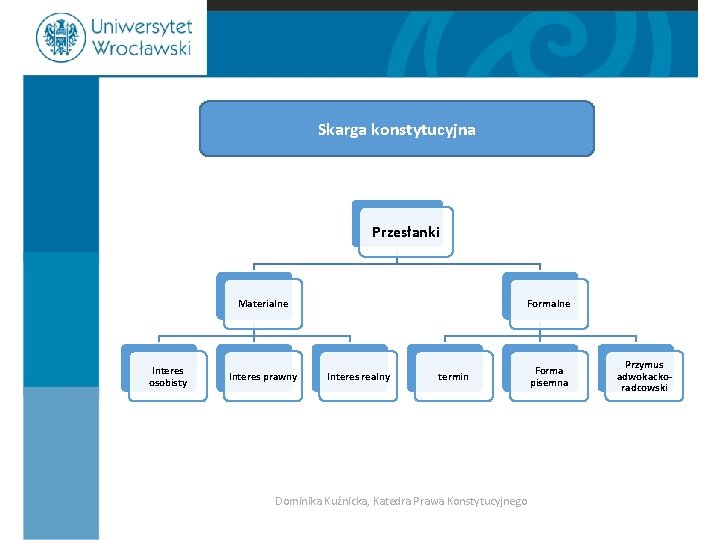 Uniwersytet Wrocławski

Skarga konstytucyjna

Przesłanki

Materialne

Formalne

Interes osobisty

Interes prawny

Interes realny

termin

Forma pisemna

Przymus adwokacko-radcowski

Dominika Kuźnicka, Katedra Prawa Konstytucyjnego